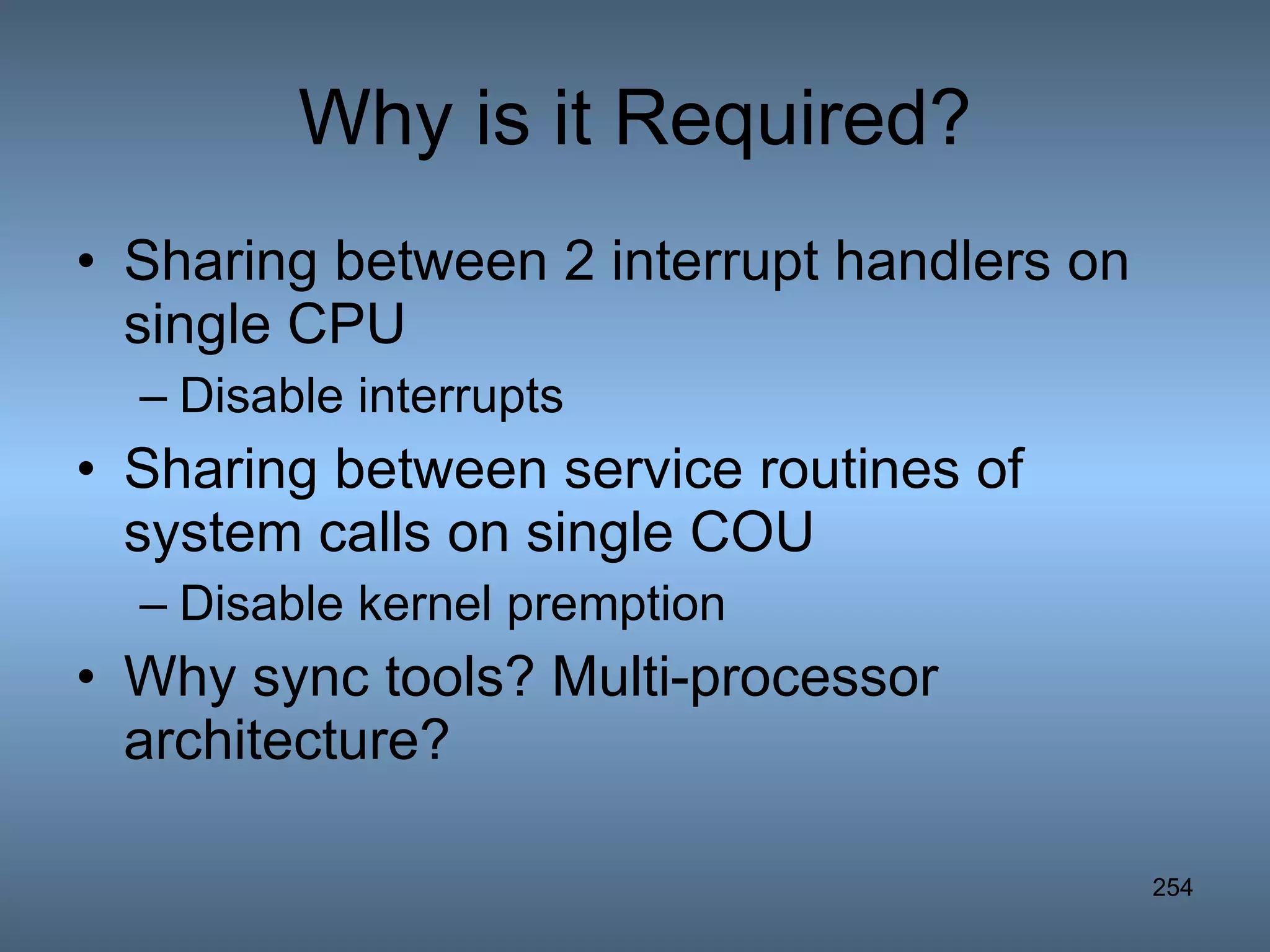 Why is it Required?

• Sharing between 2 interrupt handlers on single CPU
– Disable interrupts
• Sharing between service routines of system calls on single COU
– Disable kernel premption
• Why sync tools? Multi-processor architecture?

254